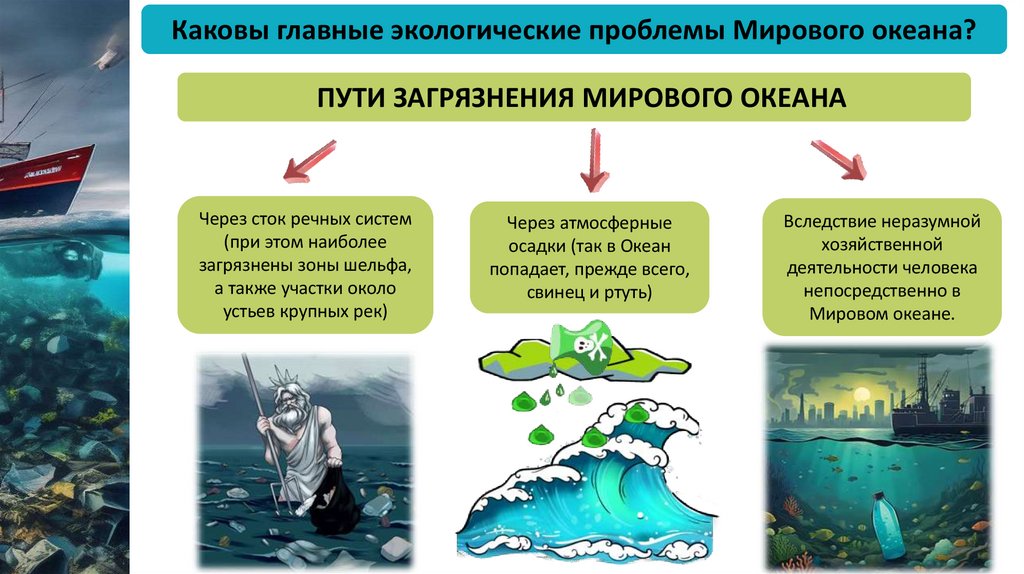 Каковы главные экологические проблемы Мирового океана?

ПУТИ ЗАГРЯЗНЕНИЯ МИРОВОГО ОКЕАНА

Через сток речных систем (при этом наиболее загрязнены зоны шельфа, а также участки около устьев крупных рек)

Через атмосферные осадки (так в Океан попадает, прежде всего, свинец и ртуть)

Вследствие неразумной хозяйственной деятельности человека непосредственно в Мировом океане.